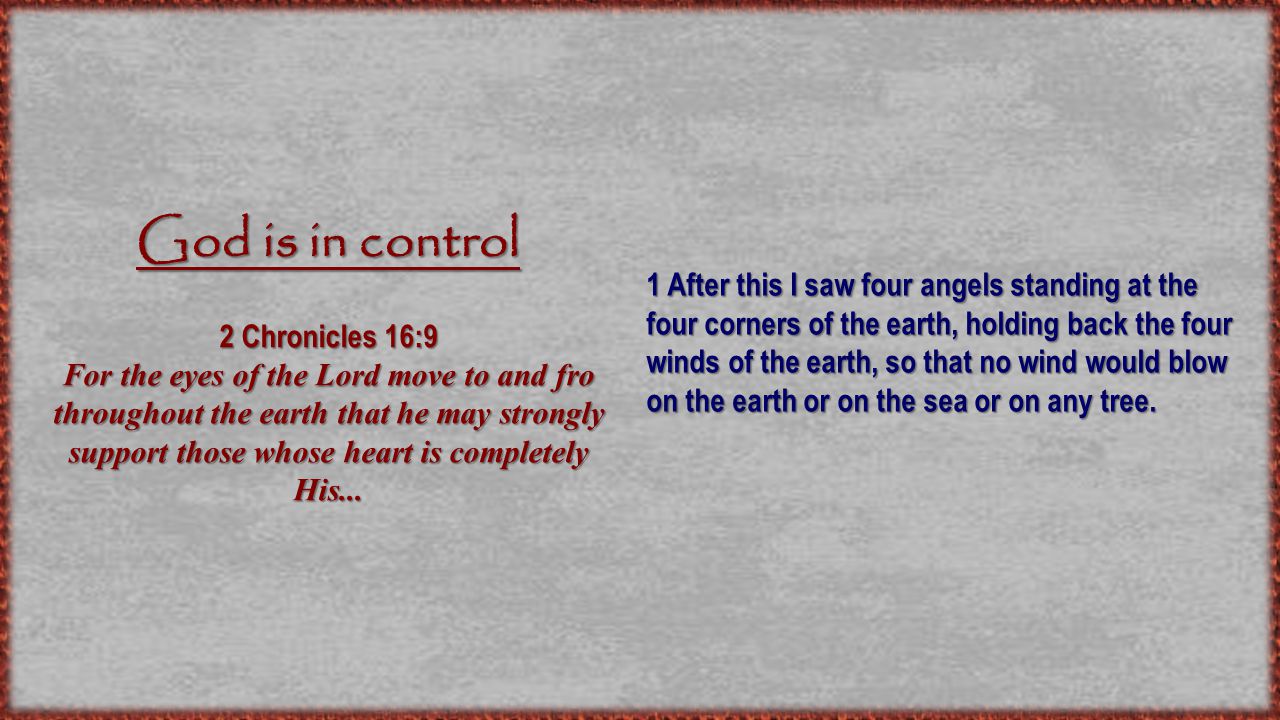 God is in control

2 Chronicles 16:9
For the eyes of the Lord move to and fro throughout the earth that he may strongly support those whose heart is completely His...

1 After this I saw four angels standing at the four corners of the earth, holding back the four winds of the earth, so that no wind would blow on the earth or on the sea or on any tree.